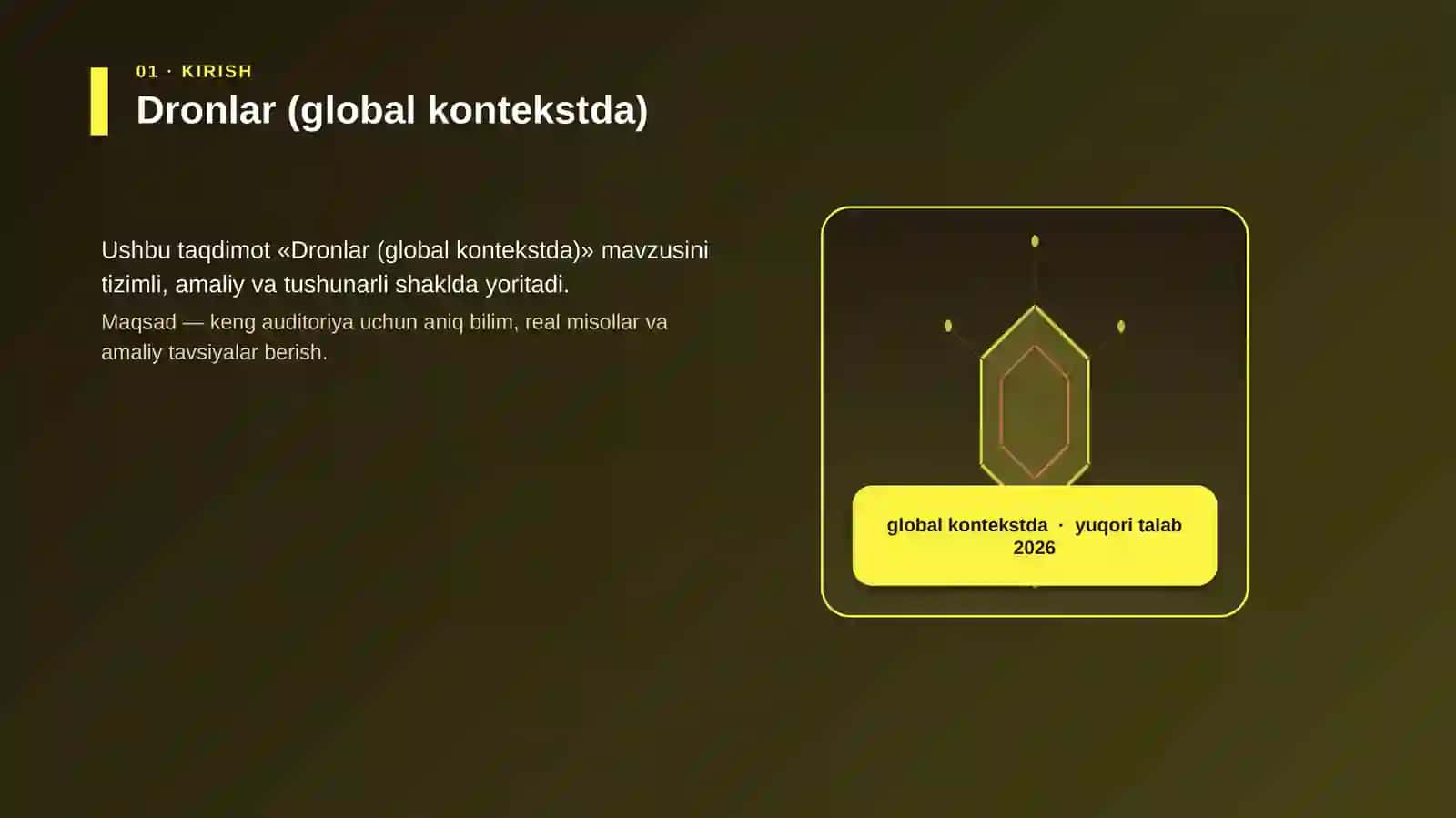 01 · KIRISH

Dronlar (global kontekstda)

Ushbu taqdimot «Dronlar (global kontekstda)» mavzusini tizimli, amaliy va tushunarli shaklda yoritadi.

Maqsad — keng auditoriya uchun aniq bilim, real misollar va amaliy tavsiyalar berish.

global kontekstda · yuqori talab 2026